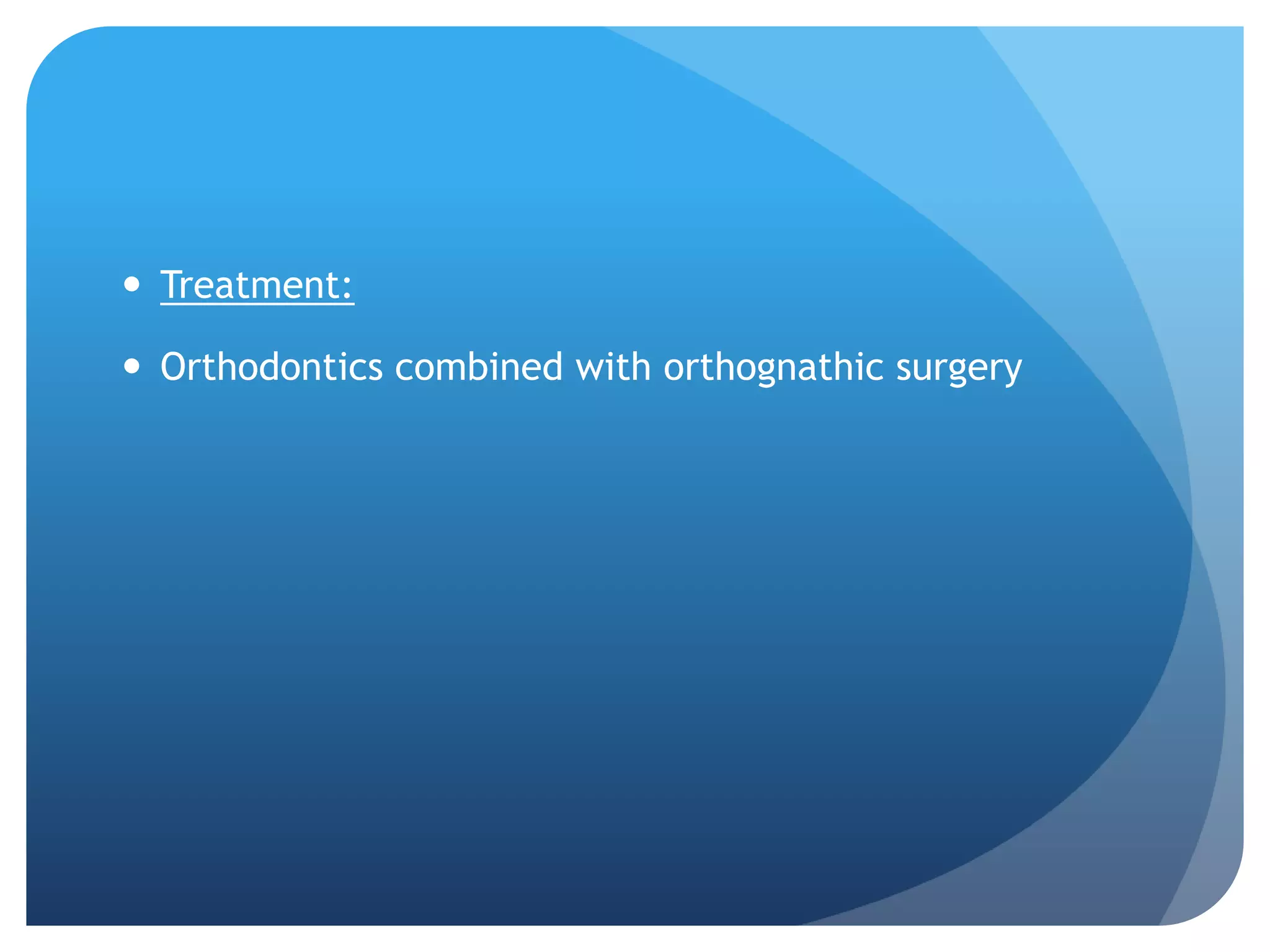 • Treatment:

• Orthodontics combined with orthognathic surgery